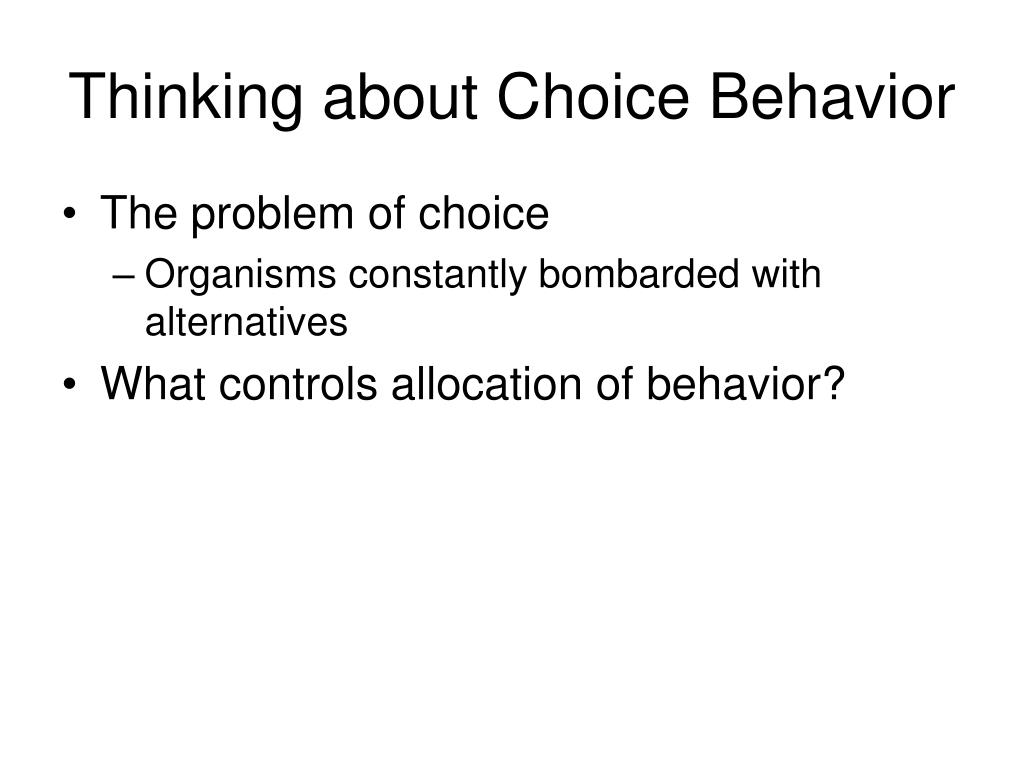 Thinking about Choice Behavior

• The problem of choice
  – Organisms constantly bombarded with alternatives
• What controls allocation of behavior?